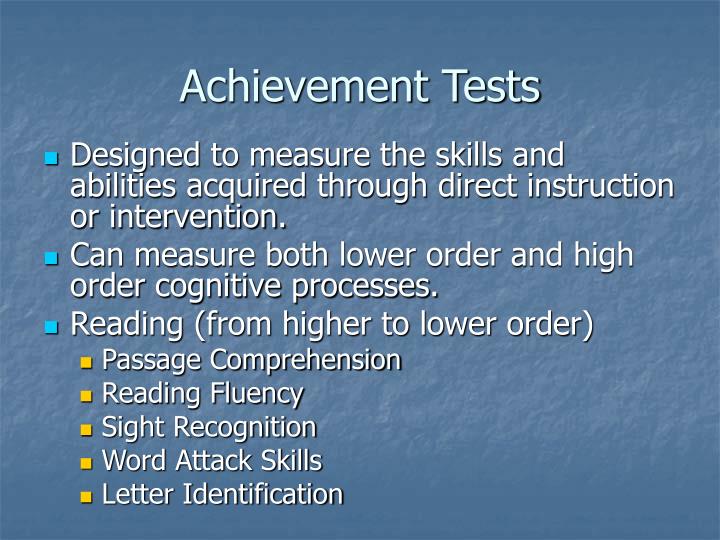 Achievement Tests

- Designed to measure the skills and abilities acquired through direct instruction or intervention.
- Can measure both lower order and high order cognitive processes.
- Reading (from higher to lower order)
  - Passage Comprehension
  - Reading Fluency
  - Sight Recognition
  - Word Attack Skills
  - Letter Identification